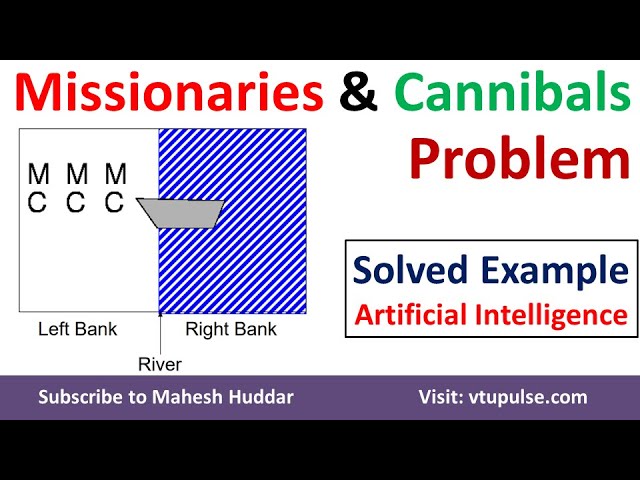 Missionaries & Cannibals Problem

M M M
C C C

Left Bank
Right Bank
River

Solved Example
Artificial Intelligence

Subscribe to Mahesh Huddar
Visit: vtupulse.com